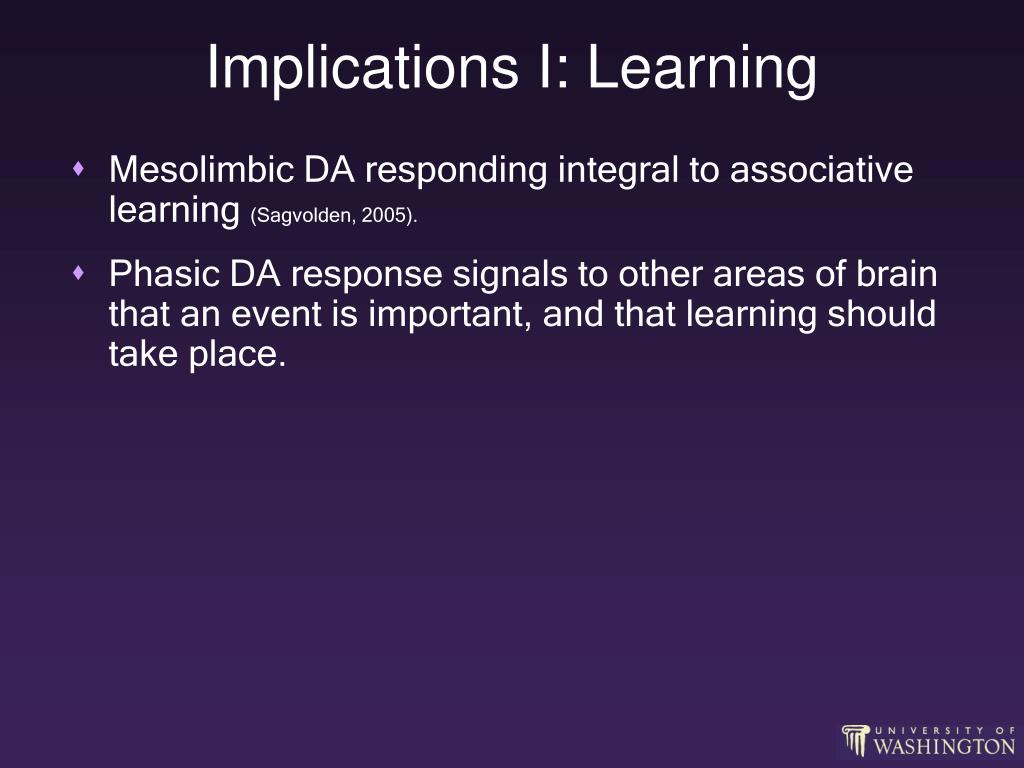 Implications I: Learning

♦ Mesolimbic DA responding integral to associative learning (Sagvolden, 2005).

♦ Phasic DA response signals to other areas of brain that an event is important, and that learning should take place.

UNIVERSITY OF WASHINGTON